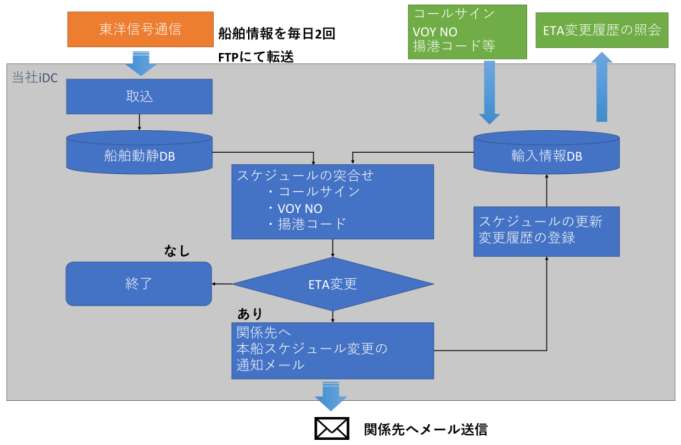 東洋信号通信

船舶情報を毎日2回
FTPにて転送

コールサイン
VOY NO
揚港コード等

ETA変更履歴の照会

当社iDC

取込

船舶動静DB

輸入情報DB

スケジュールの突合せ
・コールサイン
・VOY NO
・揚港コード

スケジュールの更新
変更履歴の登録

なし

終了

ETA変更

あり

関係先へ
本船スケジュール変更の
通知メール

関係先へメール送信